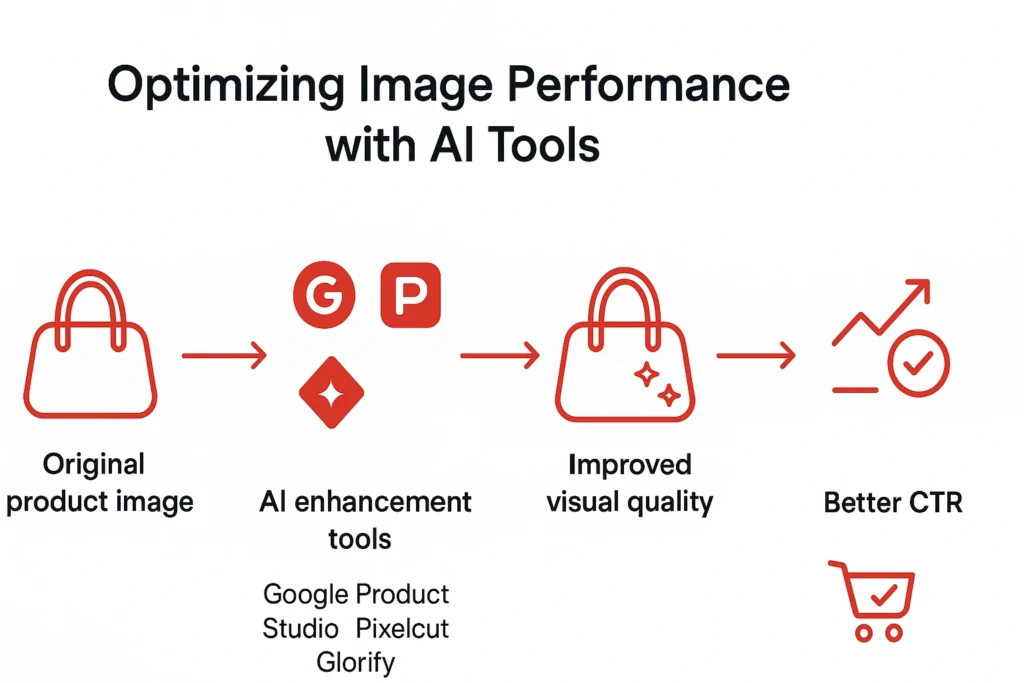 Optimizing Image Performance with AI Tools

G P

Original product image

AI enhancement tools

Google Product Studio Pixelcut Glorify

Improved visual quality

Better CTR